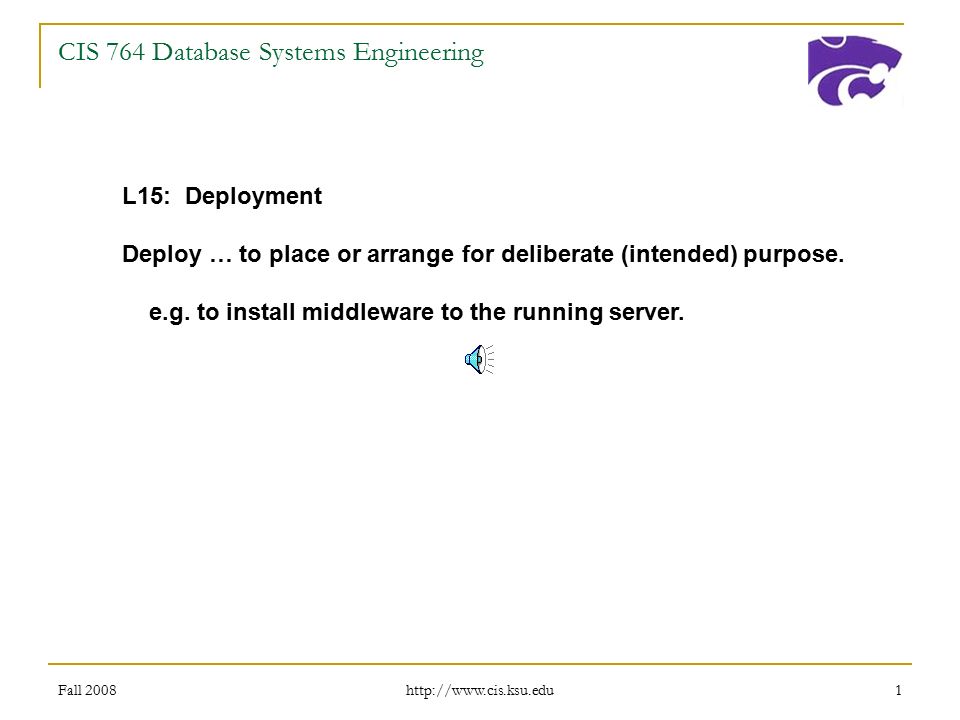 CIS 764 Database Systems Engineering

L15: Deployment

Deploy … to place or arrange for deliberate (intended) purpose.

e.g. to install middleware to the running server.

Fall 2008

http://www.cis.ksu.edu

1